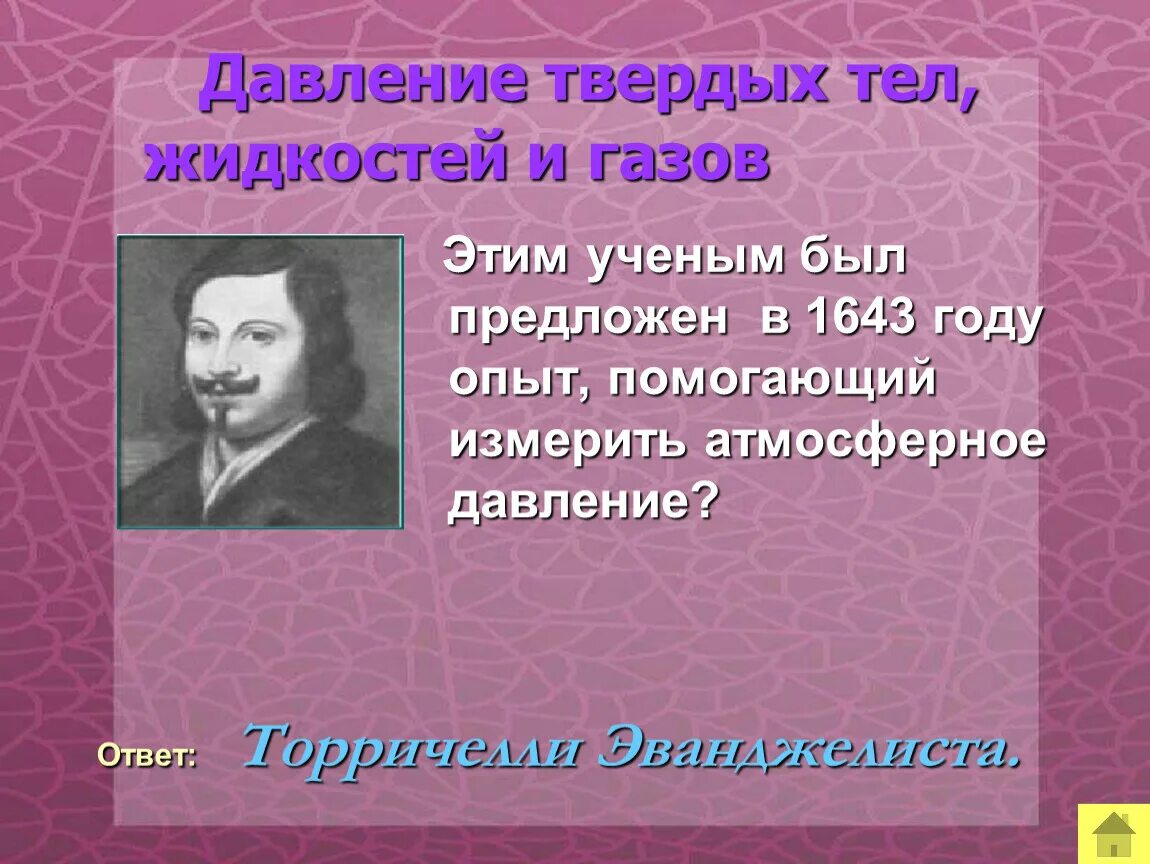 Давление твердых тел, жидкостей и газов

Этим ученым был предложен в 1643 году опыт, помогающий измерить атмосферное давление?

Ответ: Торричелли Эванджелиста.